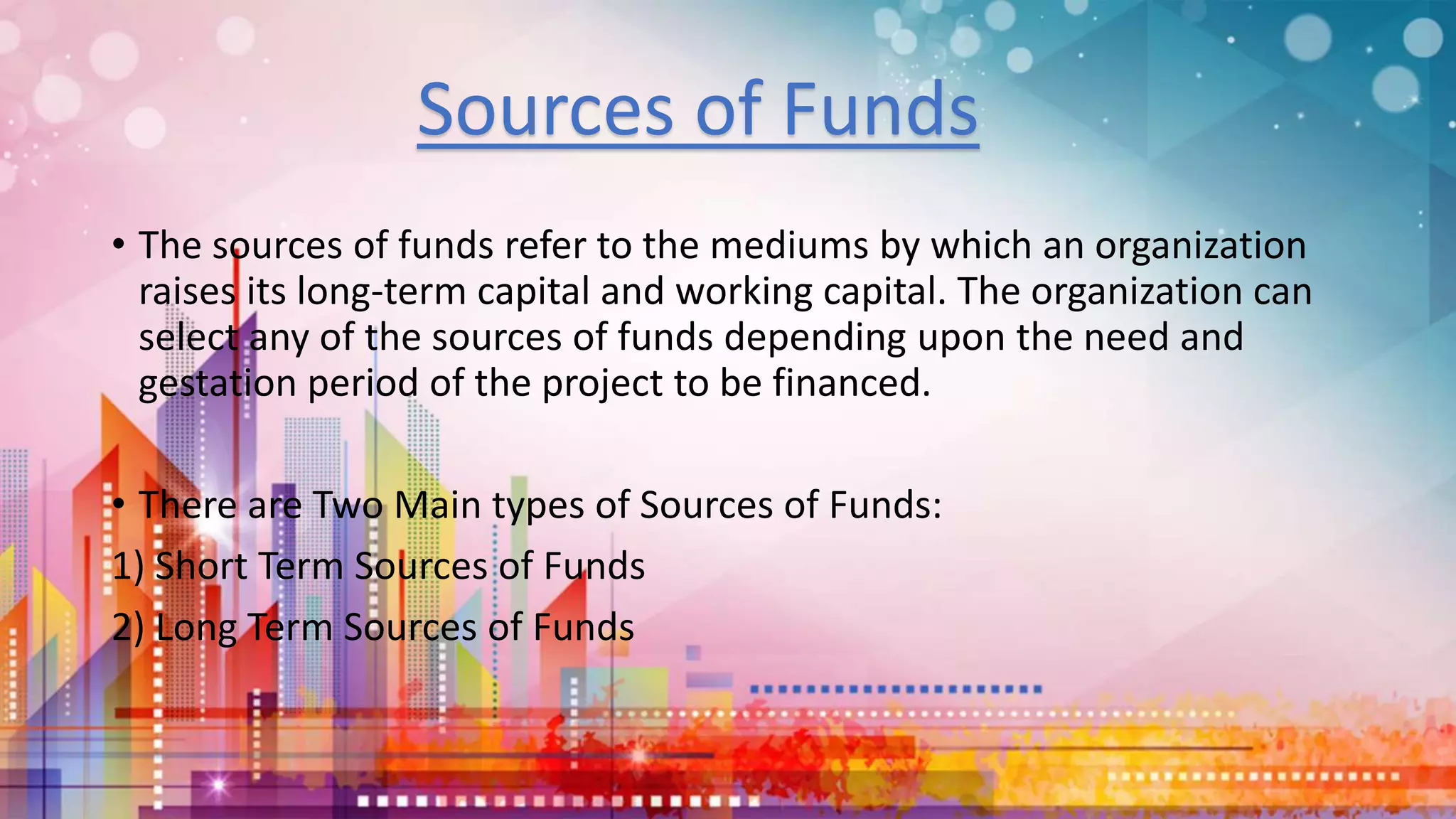 Sources of Funds

• The sources of funds refer to the mediums by which an organization raises its long-term capital and working capital. The organization can select any of the sources of funds depending upon the need and gestation period of the project to be financed.

• There are Two Main types of Sources of Funds:

1) Short Term Sources of Funds

2) Long Term Sources of Funds